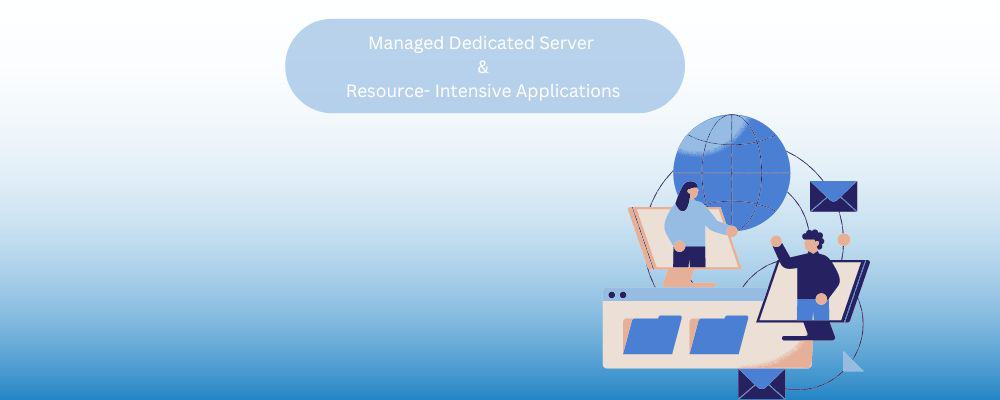 Managed Dedicated Server
&
Resource- Intensive Applications